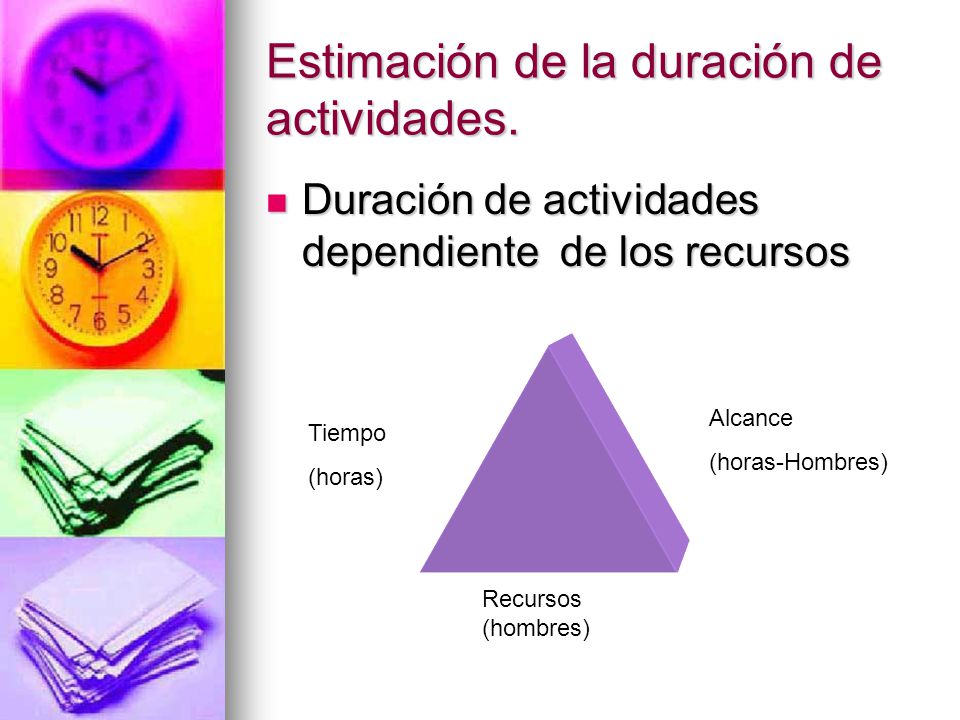 Estimación de la duración de actividades.

Duración de actividades dependiente de los recursos

Tiempo
(horas)

Alcance
(horas-Hombres)

Recursos
(hombres)